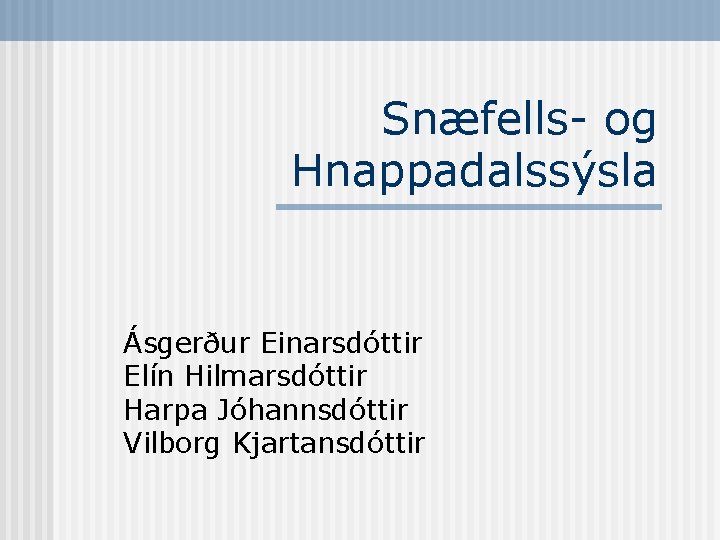 Snæfells- og Hnappadalssýsla

Ásgerður Einarsdóttir
Elín Hilmarsdóttir
Harpa Jóhannsdóttir
Vilborg Kjartansdóttir